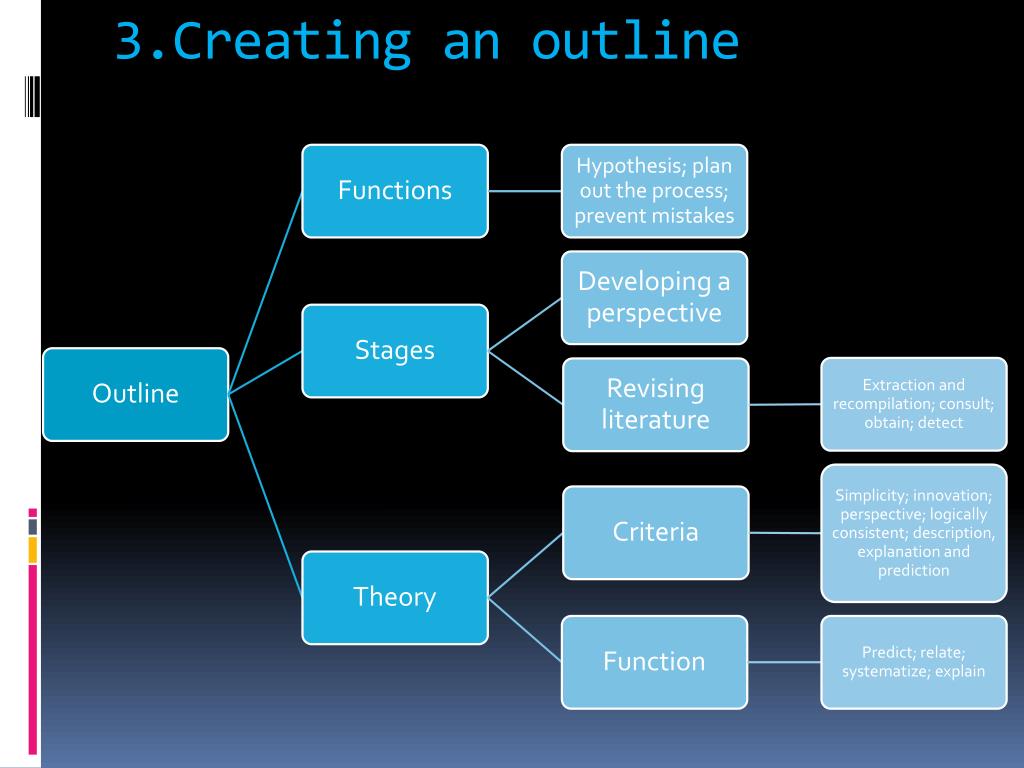 3.Creating an outline

Outline

Functions

Hypothesis; plan out the process; prevent mistakes

Stages

Developing a perspective

Revising literature

Extraction and recompilation; consult; obtain; detect

Theory

Criteria

Simplicity; innovation; perspective; logically consistent; description, explanation and prediction

Function

Predict; relate; systematize; explain